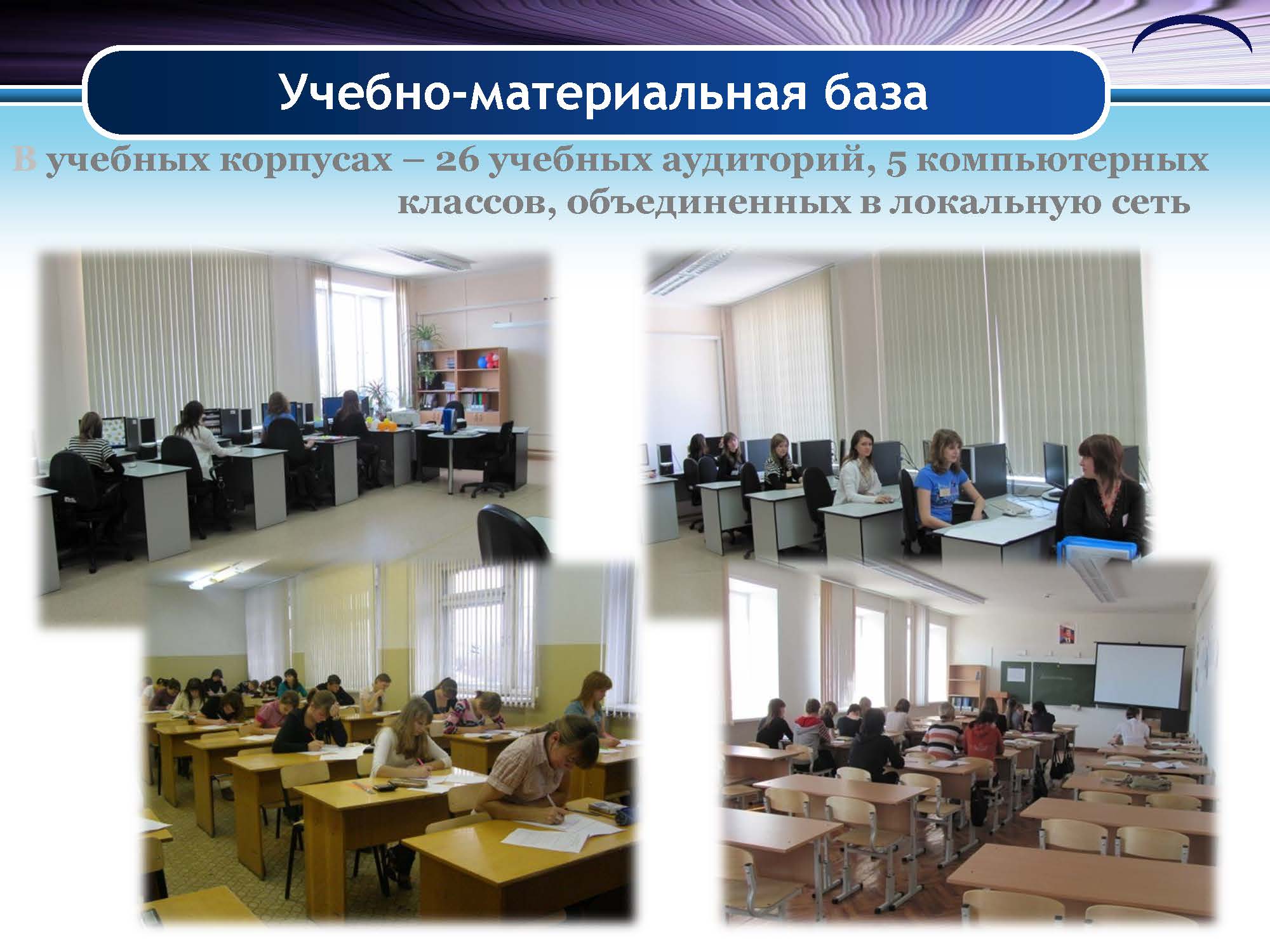 Учебно-материальная база

В учебных корпусах – 26 учебных аудиторий, 5 компьютерных классов, объединенных в локальную сеть